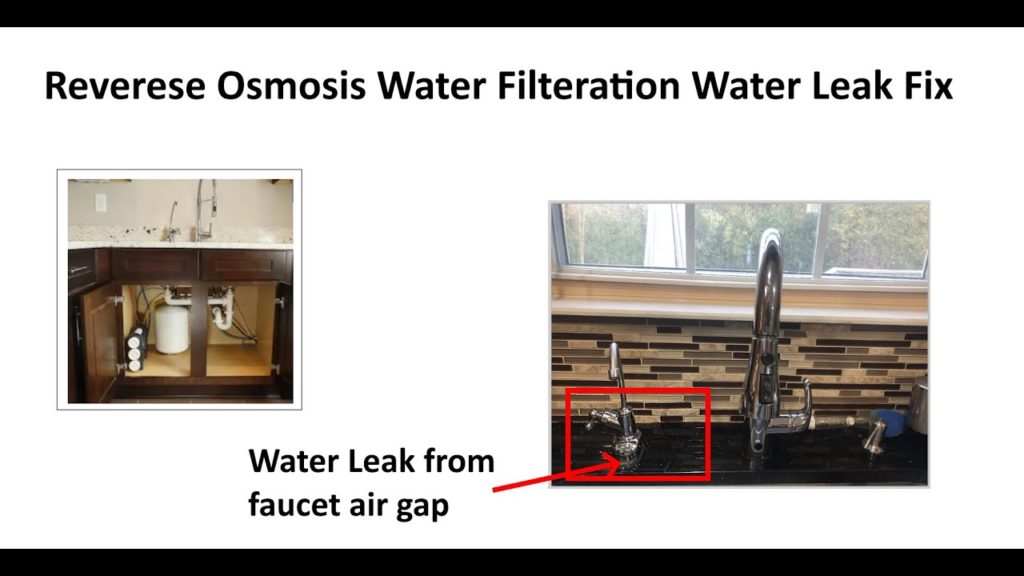 Reverese Osmosis Water Filteration Water Leak Fix

Water Leak from faucet air gap